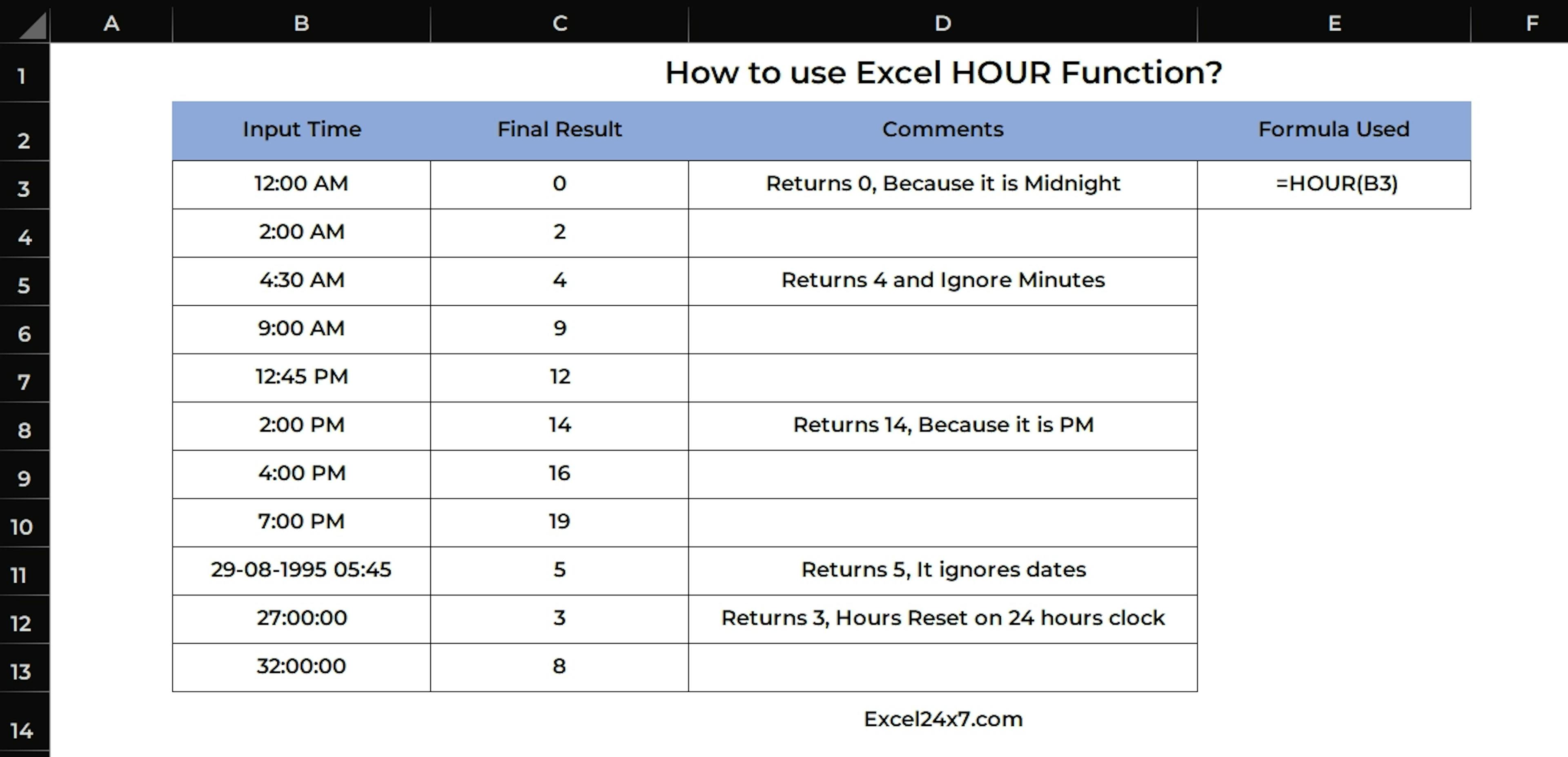 | | A | B | C | D | E | F |
|---|---|---|---|---|---|---|
| 1 | | | | How to use Excel HOUR Function? | | |
| 2 | | Input Time | Final Result | Comments | Formula Used | |
| 3 | | 12:00 AM | 0 | Returns 0, Because it is Midnight | =HOUR(B3) | |
| 4 | | 2:00 AM | 2 | | | |
| 5 | | 4:30 AM | 4 | Returns 4 and Ignore Minutes | | |
| 6 | | 9:00 AM | 9 | | | |
| 7 | | 12:45 PM | 12 | | | |
| 8 | | 2:00 PM | 14 | Returns 14, Because it is PM | | |
| 9 | | 4:00 PM | 16 | | | |
| 10 | | 7:00 PM | 19 | | | |
| 11 | | 29-08-1995 05:45 | 5 | Returns 5, It ignores dates | | |
| 12 | | 27:00:00 | 3 | Returns 3, Hours Reset on 24 hours clock | | |
| 13 | | 32:00:00 | 8 | | | |
| 14 | | | | Excel24x7.com | | |